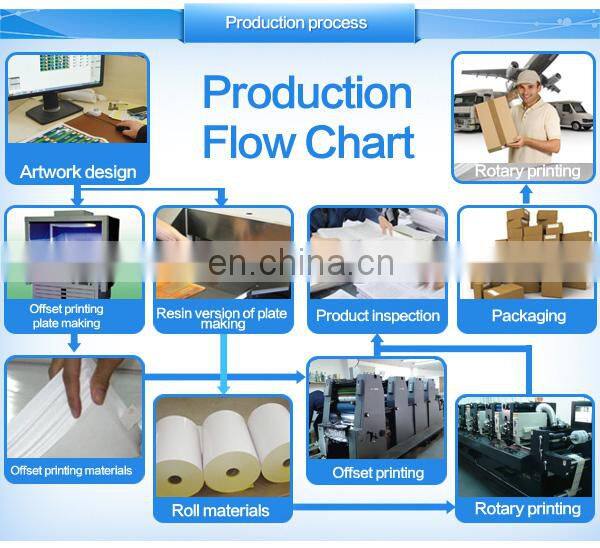 Production process

Production Flow Chart

Artwork design

Rotary printing

Offset printing plate making

Resin version of plate making

Product inspection

Packaging

en.china.cn

Offset printing materials

Roll materials

Offset printing

Rotary printing